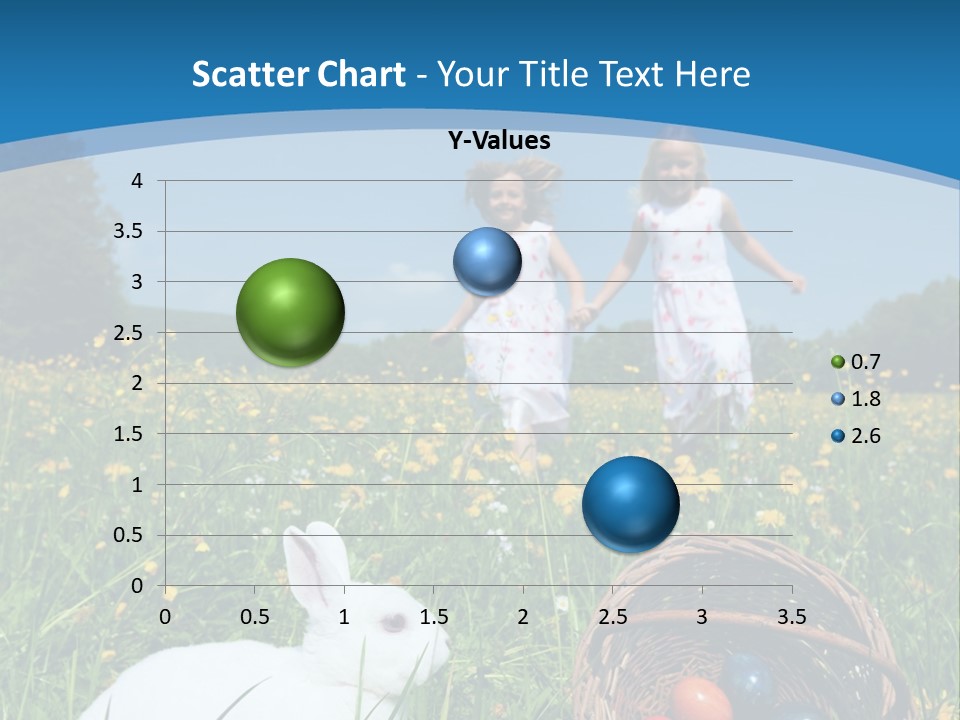 Scatter Chart - Your Title Text Here

Y-Values

4
3.5
3
2.5
2
1.5
1
0.5
0

0 0.5 1 1.5 2 2.5 3 3.5

0.7
1.8
2.6